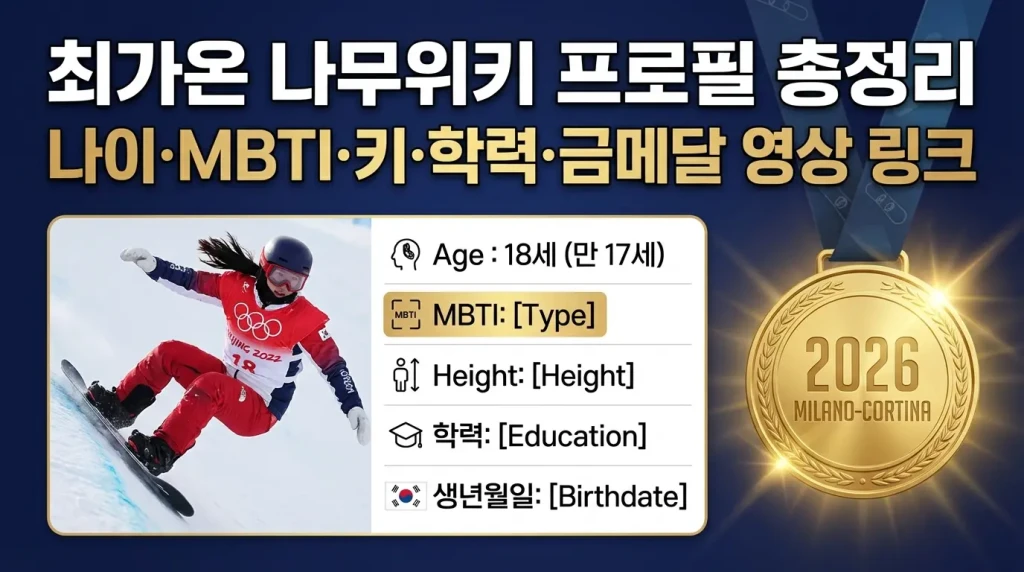 최가온 나무위키 프로필 총정리
나이·MBTI·키·학력·금메달 영상 링크

BEIJING 2022
18

Age : 18세 (만 17세)
MBTI MBTI: [Type]
Height: [Height]
학력: [Education]
생년월일: [Birthdate]

2026
MILANO-CORTINA